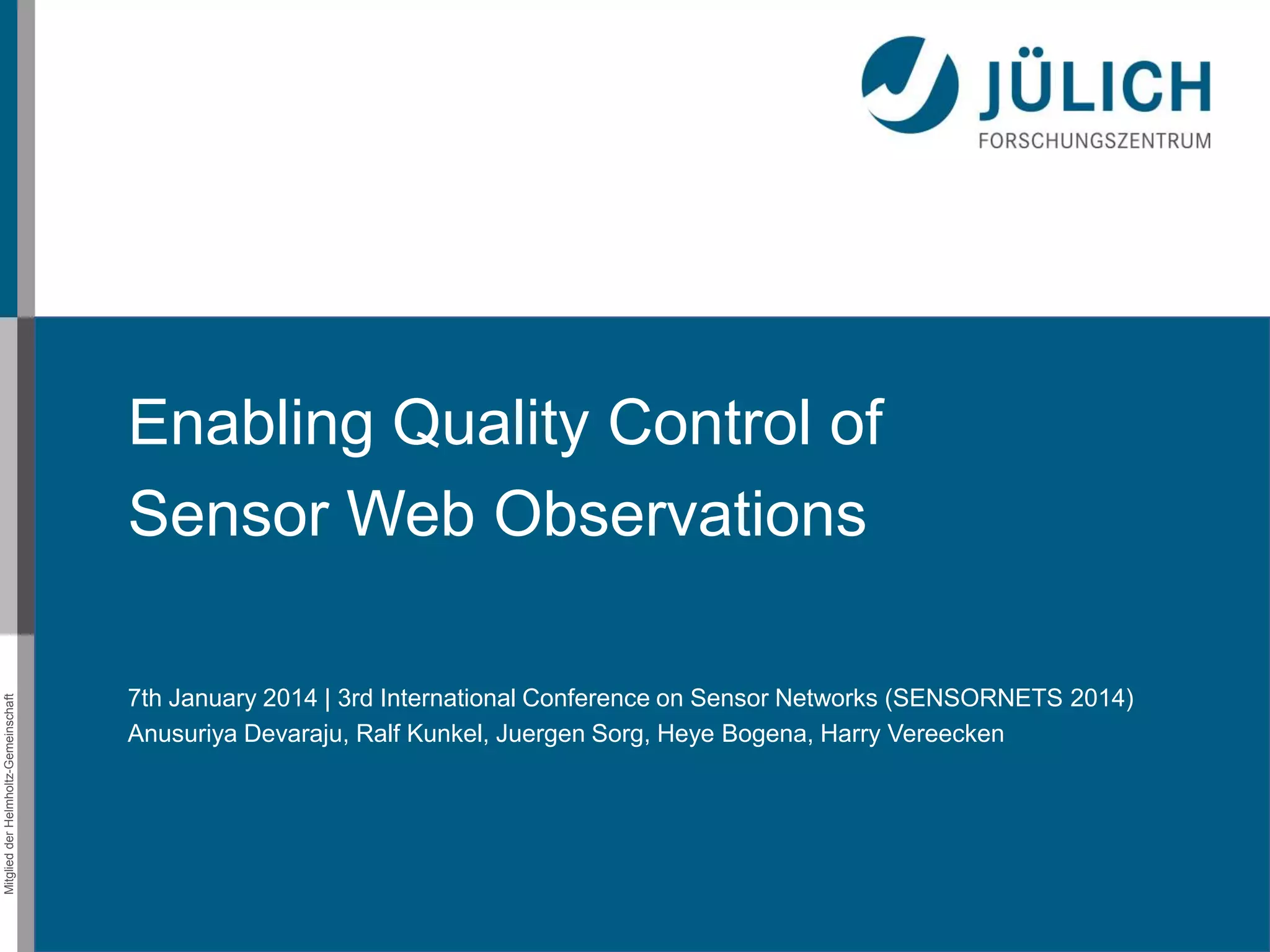 JÜLICH
FORSCHUNGSZENTRUM

Enabling Quality Control of Sensor Web Observations

7th January 2014 | 3rd International Conference on Sensor Networks (SENSORNETS 2014)
Anusuriya Devaraju, Ralf Kunkel, Juergen Sorg, Heye Bogena, Harry Vereecken

Mitglied der Helmholtz-Gemeinschaft